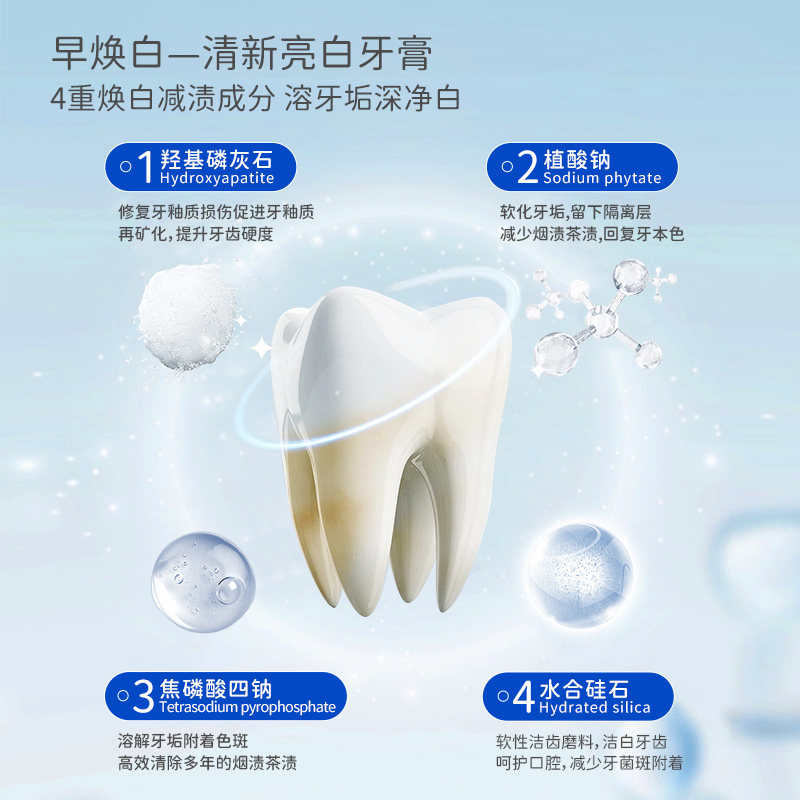 早焕白—清新亮白牙膏
4重焕白减渍成分 溶牙垢深净白

1 羟基磷灰石
Hydroxyapatite
修复牙釉质损伤促进牙釉质再矿化，提升牙齿硬度

2 植酸钠
Sodium phytate
软化牙垢，留下隔离层
减少烟渍茶渍，回复牙本色

3 焦磷酸四钠
Tetrasodium pyrophosphate
溶解牙垢附着色斑
高效清除多年的烟渍茶渍

4 水合硅石
Hydrated silica
软性洁齿磨料，洁白牙齿
呵护口腔，减少牙菌斑附着